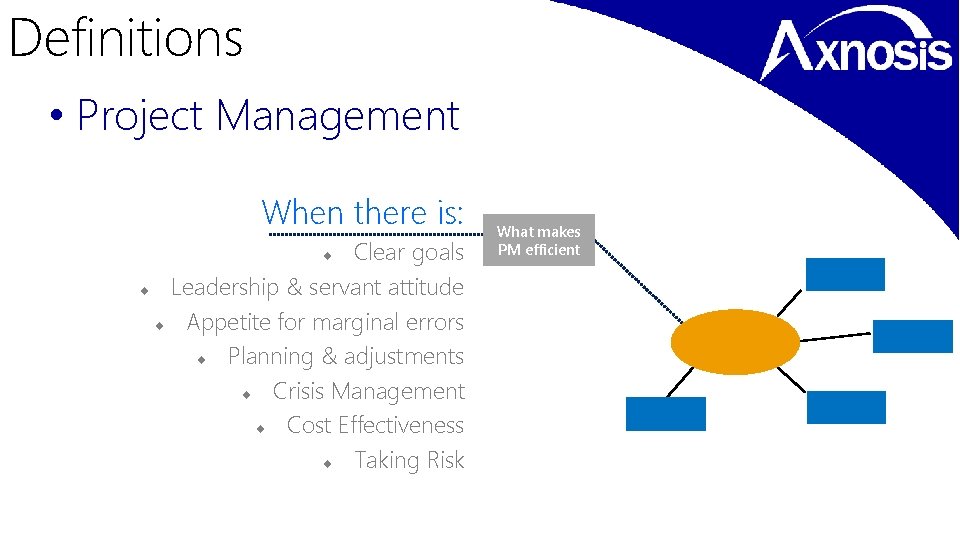 Definitions

Axnosis

• Project Management

When there is:

What makes PM efficient

◆ Clear goals
◆ Leadership & servant attitude
◆ Appetite for marginal errors
◆ Planning & adjustments
◆ Crisis Management
◆ Cost Effectiveness
◆ Taking Risk